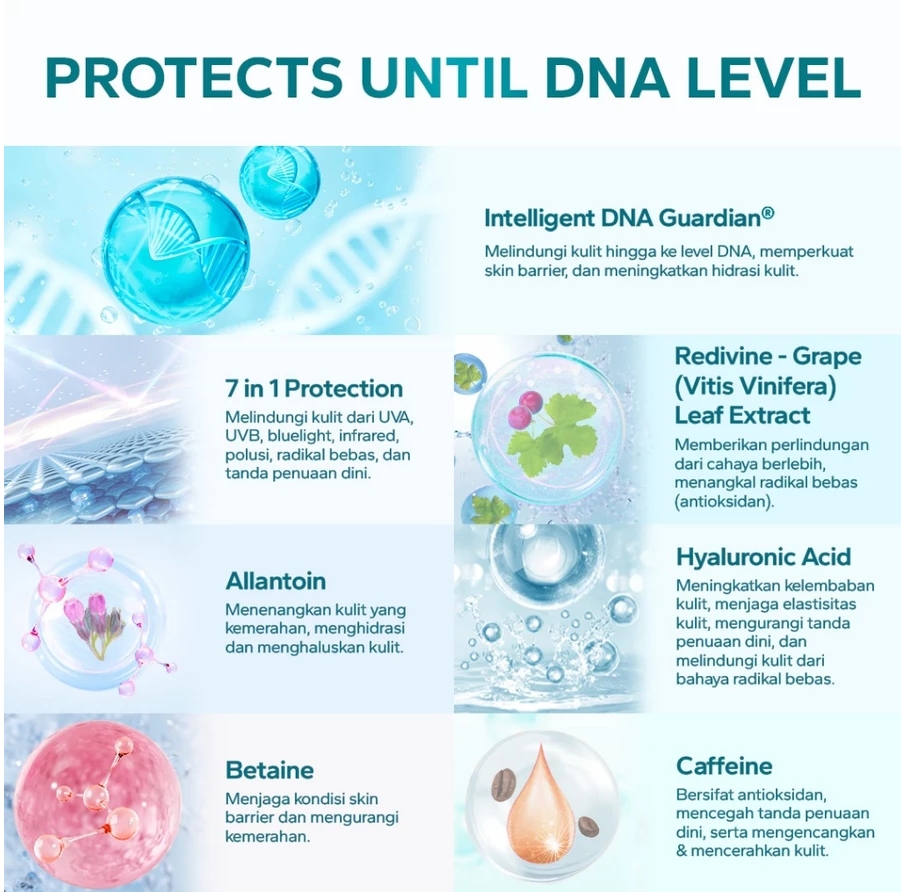 PROTECTS UNTIL DNA LEVEL

Intelligent DNA Guardian®

Melindungi kulit hingga ke level DNA, memperkuat skin barrier, dan meningkatkan hidrasi kulit.

7 in 1 Protection

Melindungi kulit dari UVA, UVB, bluelight, infrared, polusi, radikal bebas, dan tanda penuaan dini.

Allantoin

Menenangkan kulit yang kemerahan, menghidrasi dan menghaluskan kulit.

Betaine

Menjaga kondisi skin barrier dan mengurangi kemerahan.

Redivine - Grape (Vitis Vinifera) Leaf Extract

Memberikan perlindungan dari cahaya berlebih, menangkal radikal bebas (antioksidan).

Hyaluronic Acid

Meningkatkan kelembaban kulit, menjaga elastisitas kulit, mengurangi tanda penuaan dini, dan melindungi kulit dari bahaya radikal bebas.

Caffeine

Bersifat antioksidan, mencegah tanda penuaan dini, serta mengencangkan & mencerahkan kulit.